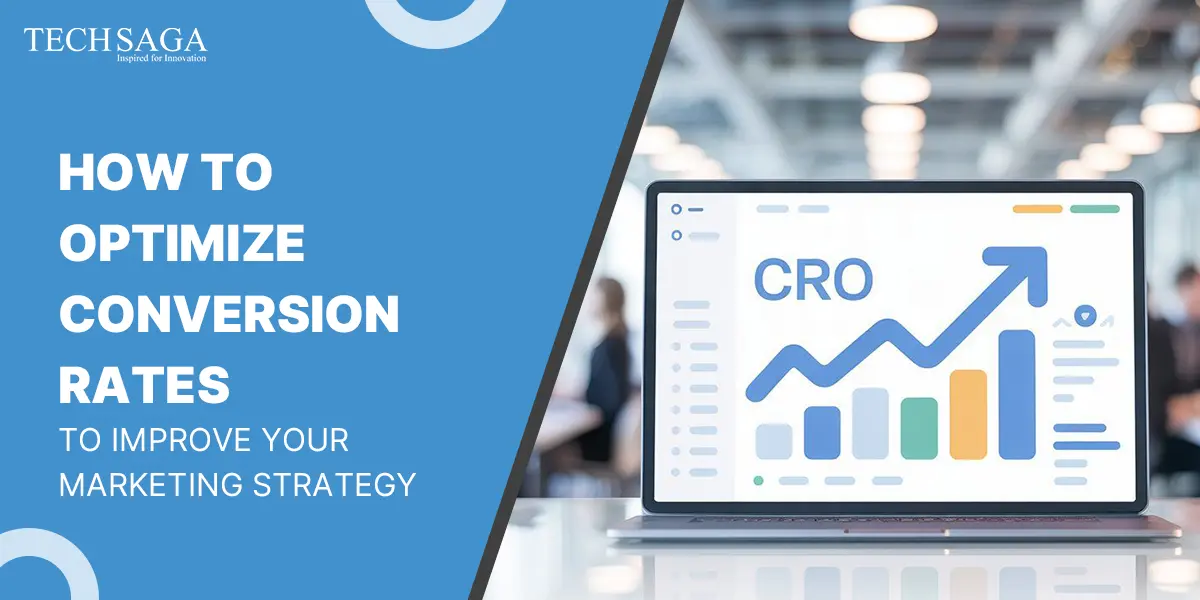 TECHSAGA
Inspired for Innovation

HOW TO OPTIMIZE CONVERSION RATES

TO IMPROVE YOUR MARKETING STRATEGY

CRO